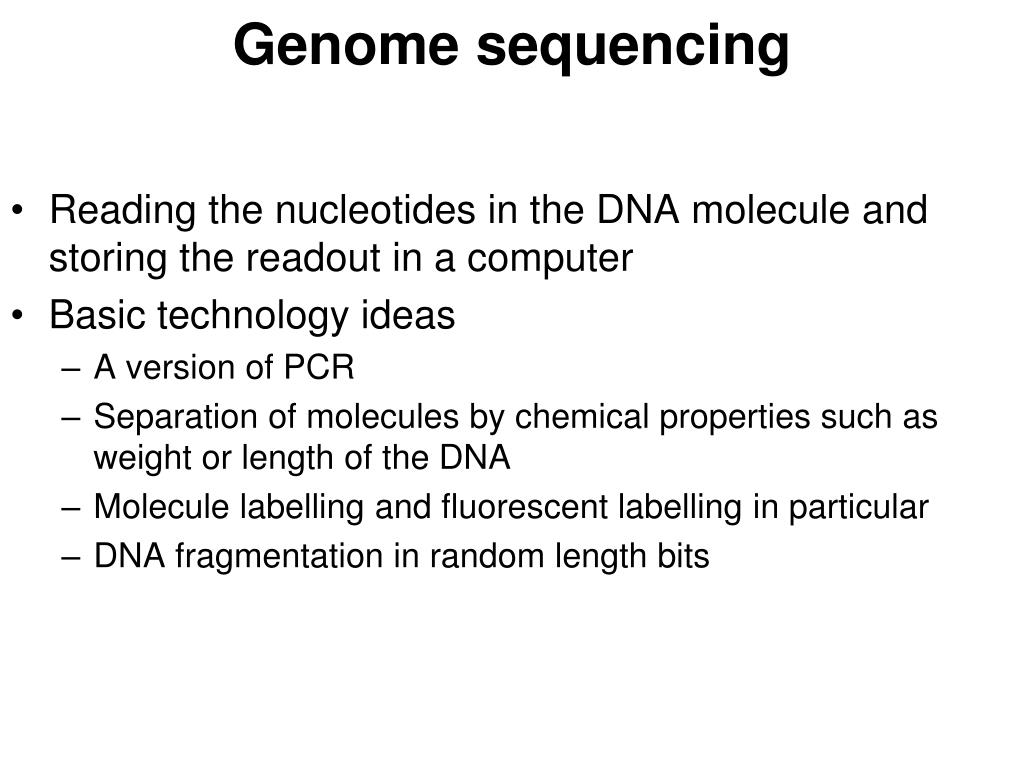 Genome sequencing

• Reading the nucleotides in the DNA molecule and storing the readout in a computer
• Basic technology ideas
– A version of PCR
– Separation of molecules by chemical properties such as weight or length of the DNA
– Molecule labelling and fluorescent labelling in particular
– DNA fragmentation in random length bits